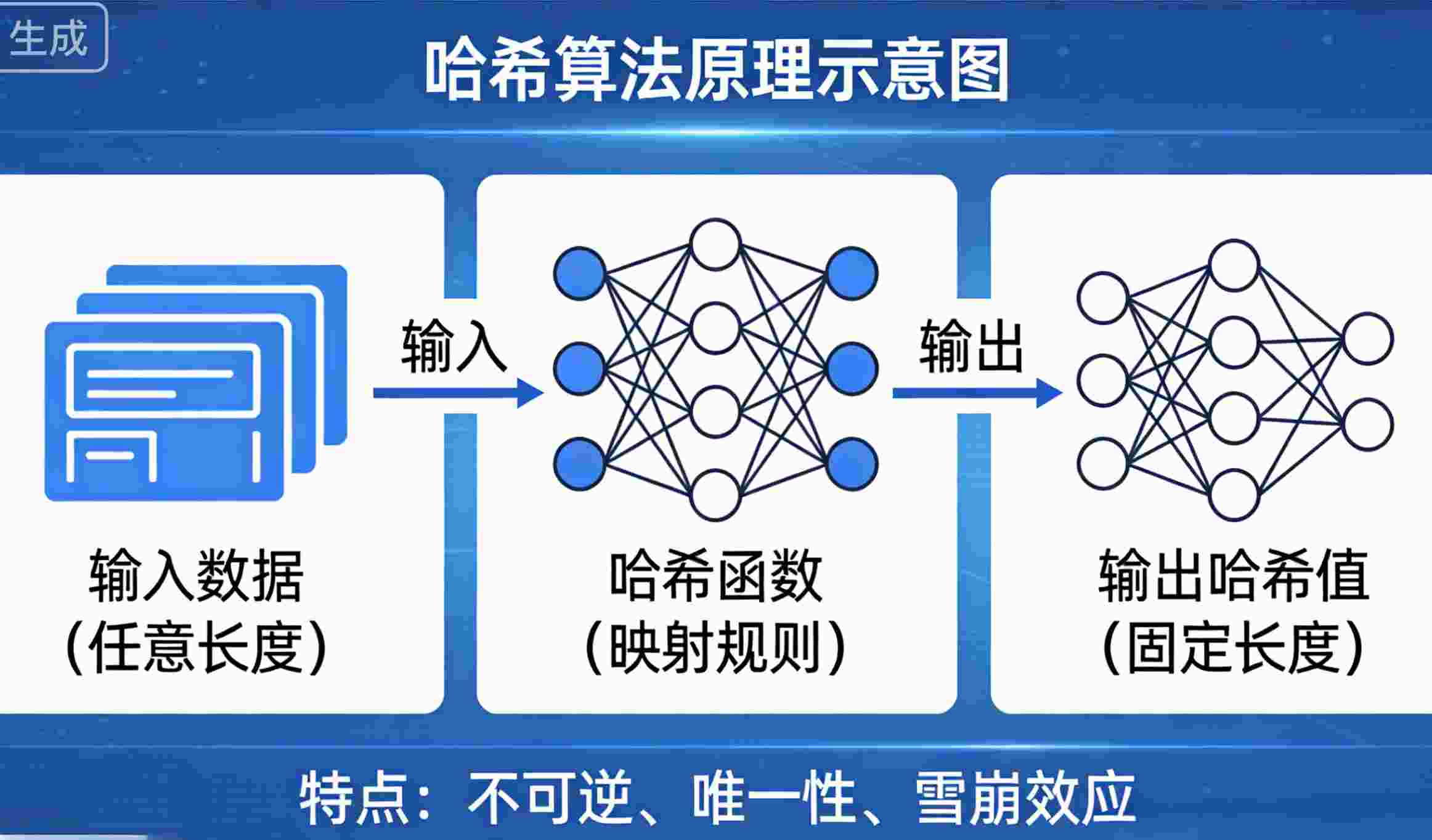 生成

哈希算法原理示意图

输入数据
(任意长度)

输入

哈希函数
(映射规则)

输出

输出哈希值
(固定长度)

特点：不可逆、唯一性、雪崩效应